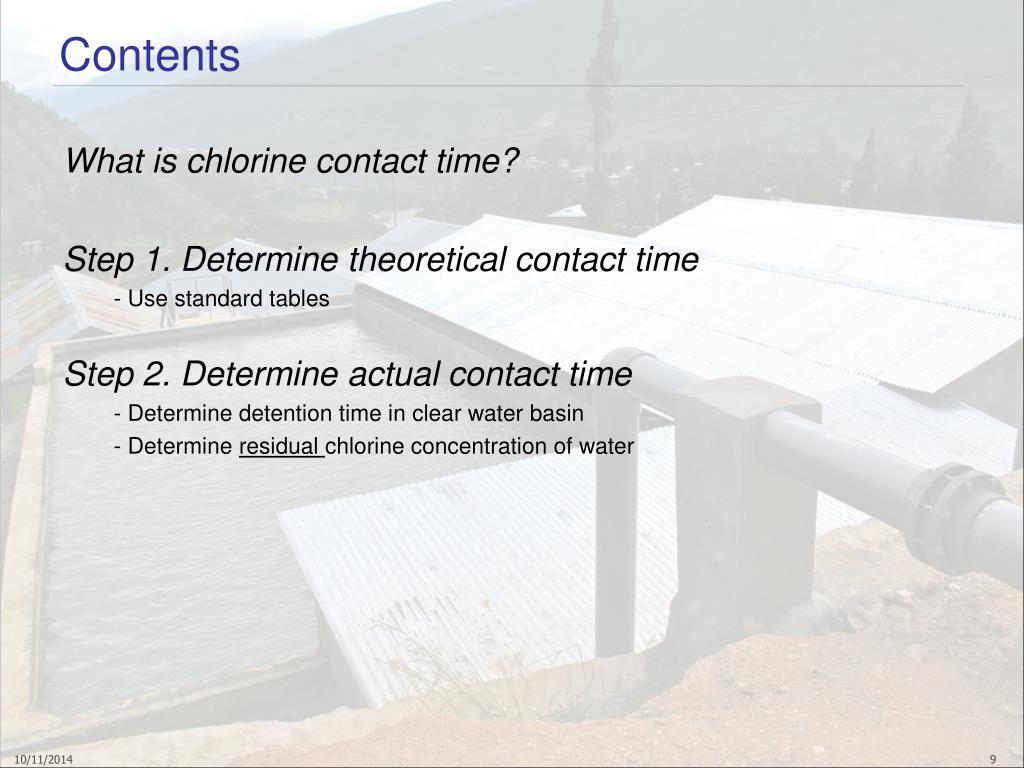 Contents

What is chlorine contact time?

Step 1. Determine theoretical contact time
- Use standard tables

Step 2. Determine actual contact time
- Determine detention time in clear water basin
- Determine residual chlorine concentration of water

10/11/2014

9